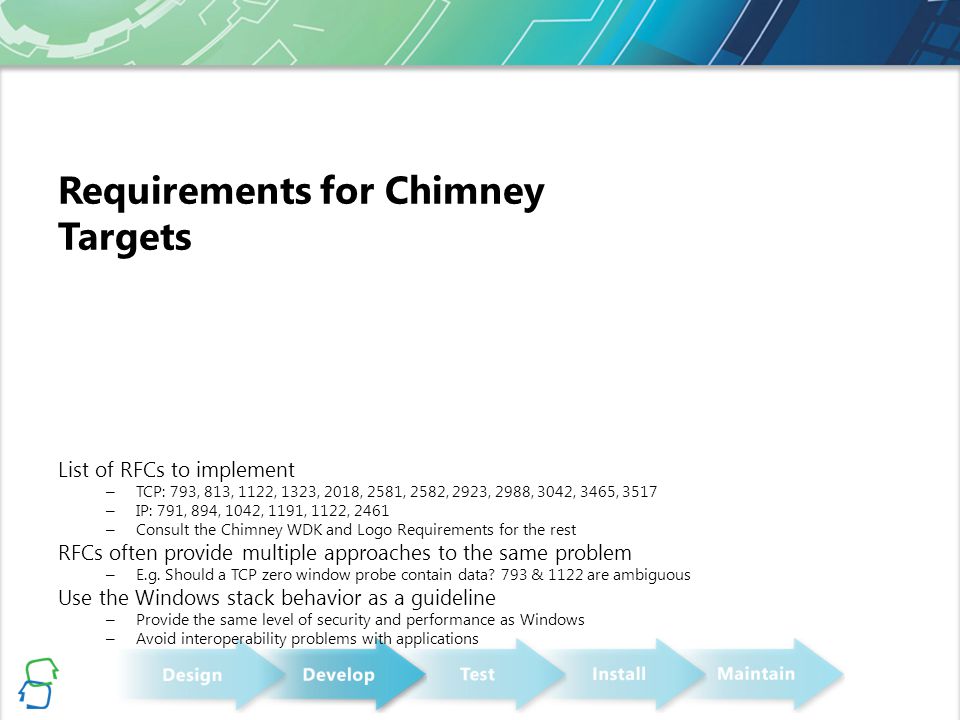 Requirements for Chimney Targets

List of RFCs to implement
– TCP: 793, 813, 1122, 1323, 2018, 2581, 2582, 2923, 2988, 3042, 3465, 3517
– IP: 791, 894, 1042, 1191, 1122, 2461
– Consult the Chimney WDK and Logo Requirements for the rest
RFCs often provide multiple approaches to the same problem
– E.g. Should a TCP zero window probe contain data? 793 & 1122 are ambiguous
Use the Windows stack behavior as a guideline
– Provide the same level of security and performance as Windows
– Avoid interoperability problems with applications

Design
Develop
Test
Install
Maintain